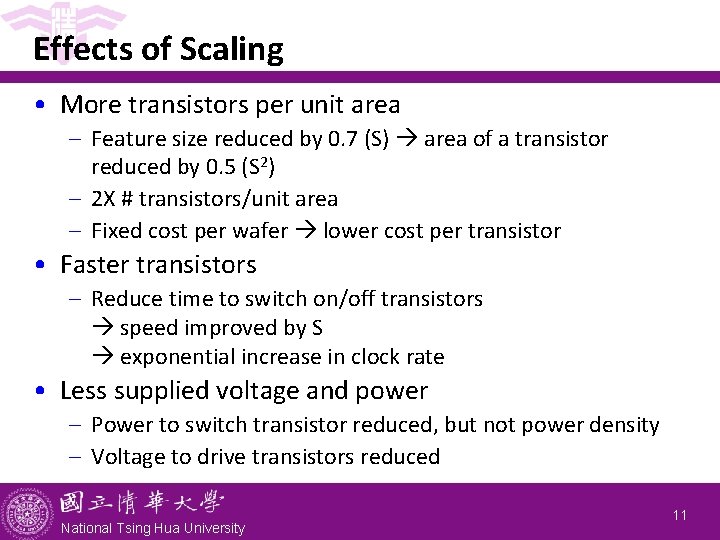 Effects of Scaling

• More transistors per unit area
– Feature size reduced by 0.7 (S) → area of a transistor reduced by 0.5 ($S^2$)
– 2X # transistors/unit area
– Fixed cost per wafer → lower cost per transistor

• Faster transistors
– Reduce time to switch on/off transistors
→ speed improved by S
→ exponential increase in clock rate

• Less supplied voltage and power
– Power to switch transistor reduced, but not power density
– Voltage to drive transistors reduced

國立清華大學
National Tsing Hua University

11